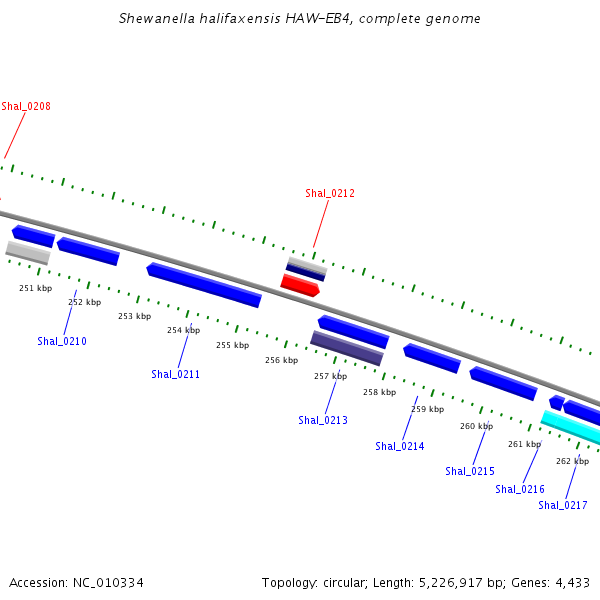 Shewanella halifaxensis HAW-EB4, complete genome

Shal_0208

Shal_0212

251 kbp
252 kbp
253 kbp
254 kbp
255 kbp
256 kbp
257 kbp
258 kbp
259 kbp
260 kbp
261 kbp
262 kbp

Shal_0210
Shal_0211
Shal_0213
Shal_0214
Shal_0215
Shal_0216
Shal_0217

Accession: NC_010334

Topology: circular; Length: 5,226,917 bp; Genes: 4,433